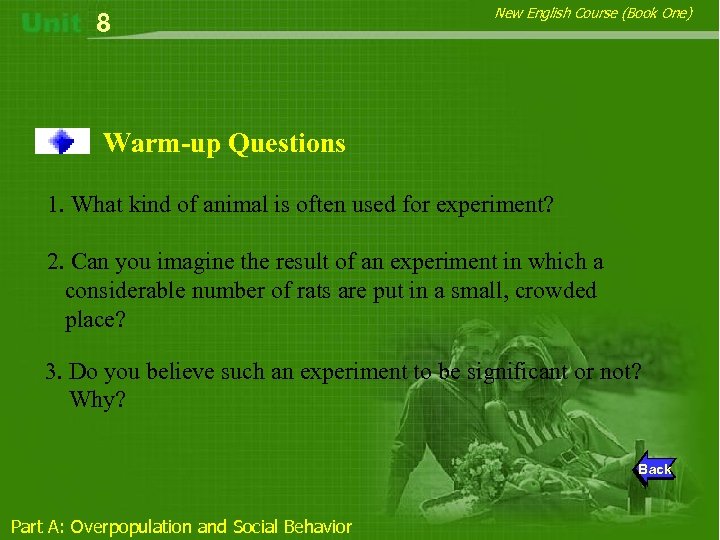 Unit 8

New English Course (Book One)

Warm-up Questions

1. What kind of animal is often used for experiment?

2. Can you imagine the result of an experiment in which a considerable number of rats are put in a small, crowded place?

3. Do you believe such an experiment to be significant or not? Why?

Back

Part A: Overpopulation and Social Behavior